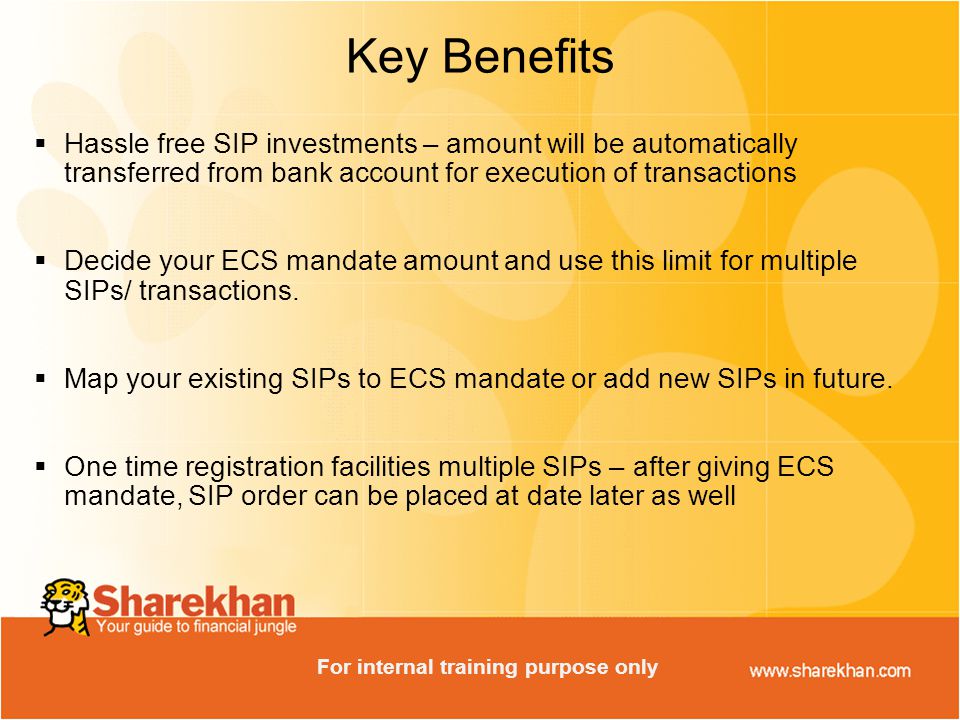 Key Benefits

▪ Hassle free SIP investments – amount will be automatically transferred from bank account for execution of transactions

▪ Decide your ECS mandate amount and use this limit for multiple SIPs/ transactions.

▪ Map your existing SIPs to ECS mandate or add new SIPs in future.

▪ One time registration facilities multiple SIPs – after giving ECS mandate, SIP order can be placed at date later as well

Sharekhan
Your guide to financial jungle

For internal training purpose only

www.sharekhan.com